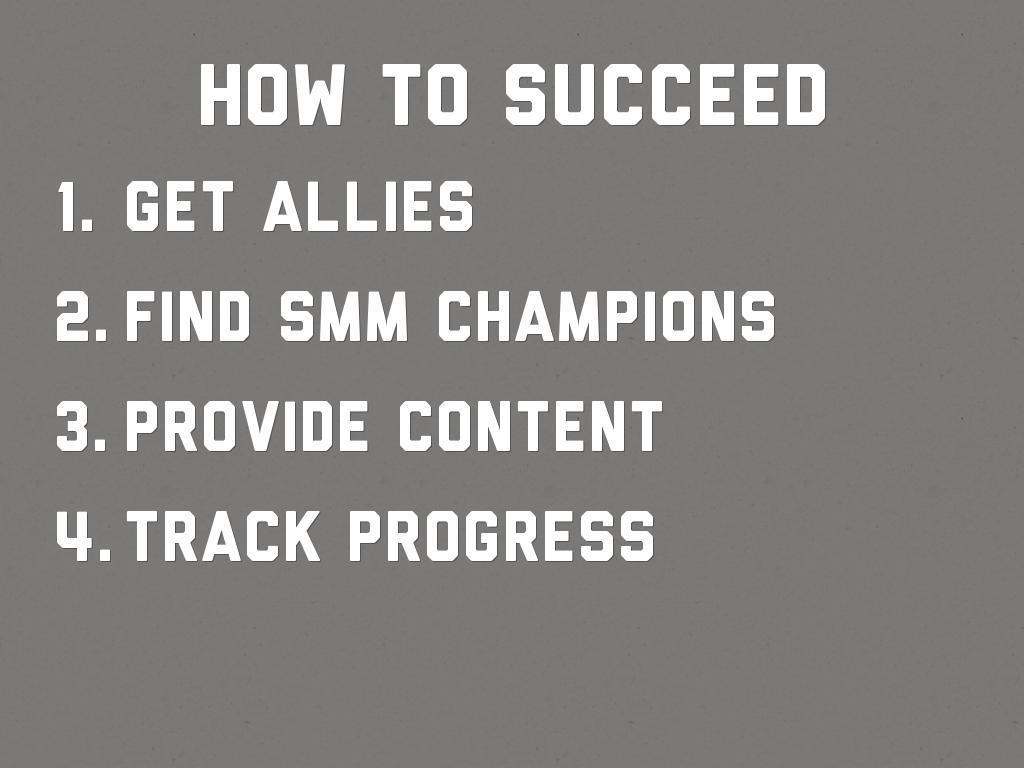 HOW TO SUCCEED

1. GET ALLIES
2. FIND SMM CHAMPIONS
3. PROVIDE CONTENT
4. TRACK PROGRESS